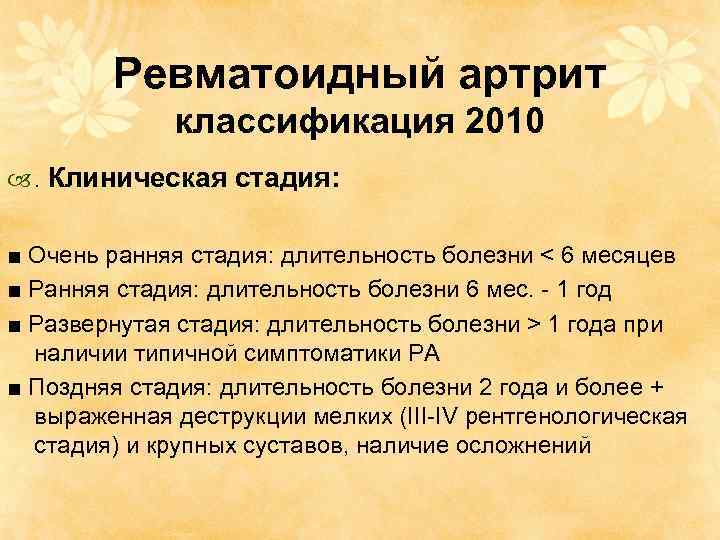 Ревматоидный артрит
классификация 2010

. Клиническая стадия:

■ Очень ранняя стадия: длительность болезни < 6 месяцев

■ Ранняя стадия: длительность болезни 6 мес. - 1 год

■ Развернутая стадия: длительность болезни > 1 года при наличии типичной симптоматики РА

■ Поздняя стадия: длительность болезни 2 года и более + выраженная деструкции мелких (III-IV рентгенологическая стадия) и крупных суставов, наличие осложнений